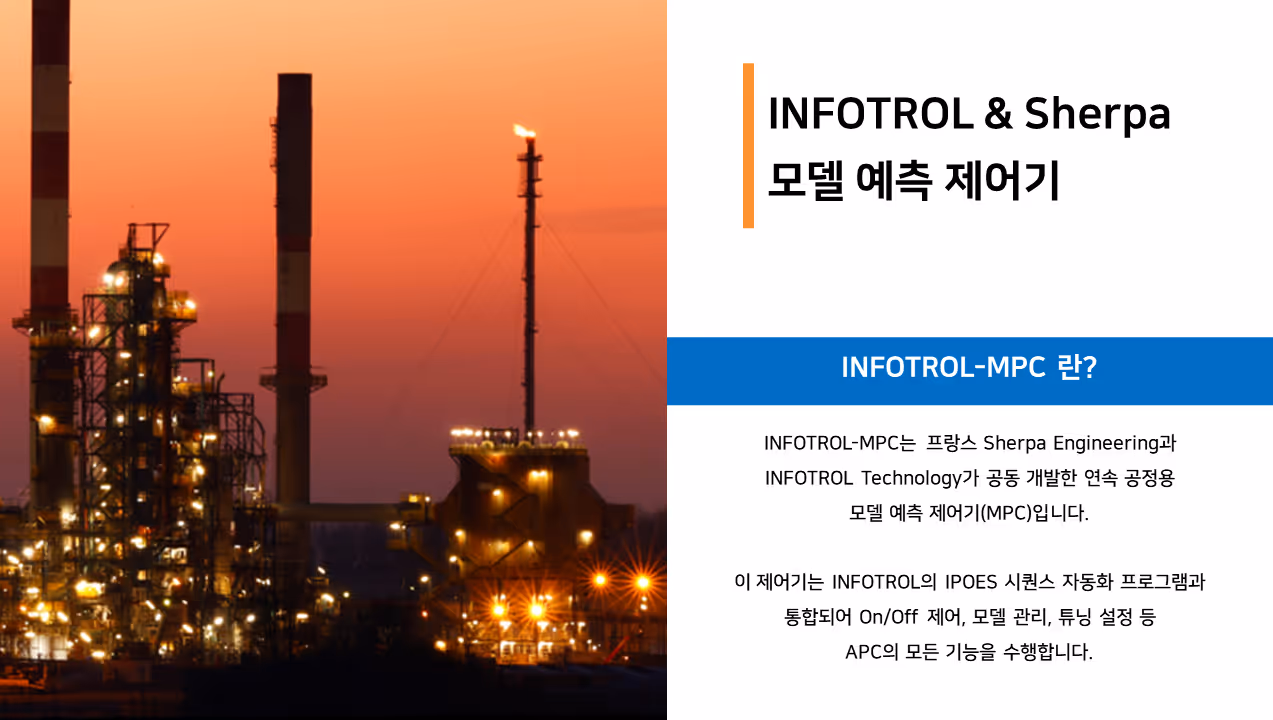 INFOTROL & Sherpa
모델 예측 제어기

INFOTROL-MPC 란?

INFOTROL-MPC는 프랑스 Sherpa Engineering과 INFOTROL Technology가 공동 개발한 연속 공정용 모델 예측 제어기(MPC)입니다.

이 제어기는 INFOTROL의 IPOES 시퀀스 자동화 프로그램과 통합되어 On/Off 제어, 모델 관리, 튜닝 설정 등 APC의 모든 기능을 수행합니다.